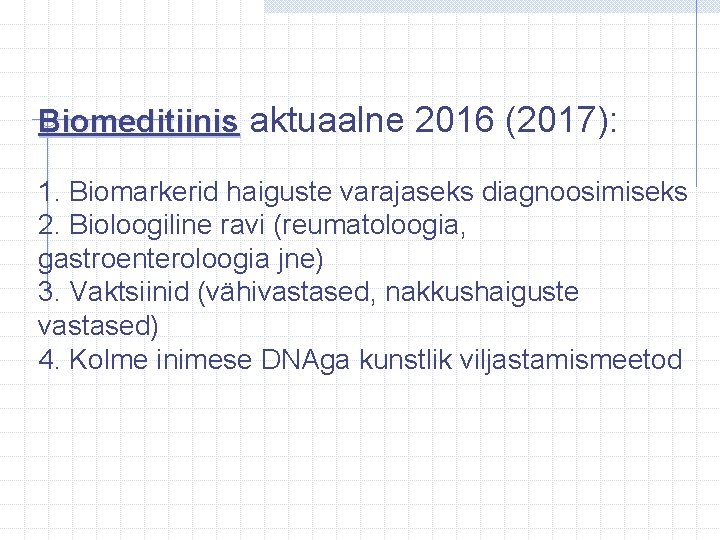 Biomeditiinis aktuaalne 2016 (2017):

1. Biomarkerid haiguste varajaseks diagnoosimiseks
2. Bioloogiline ravi (reumatoloogia, gastroenteroloogia jne)
3. Vaktsiinid (vähivastased, nakkushaiguste vastased)
4. Kolme inimese DNAga kunstlik viljastamismeetod